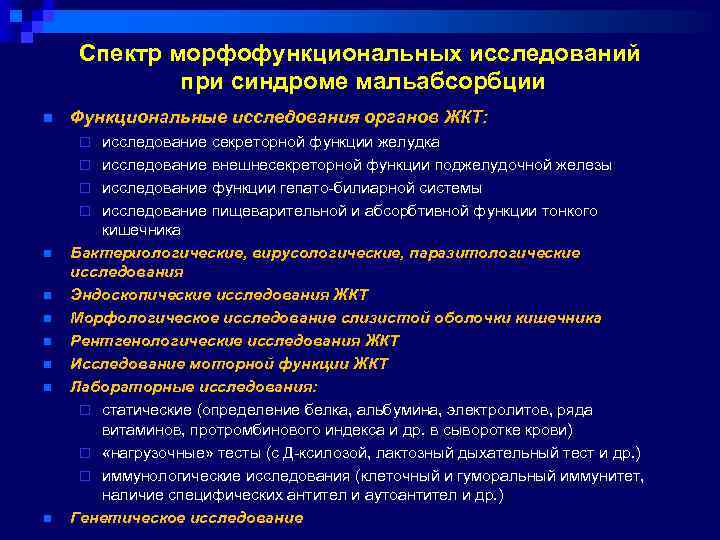 Спектр морфофункциональных исследований при синдроме мальабсорбции

Функциональные исследования органов ЖКТ:
исследование секреторной функции желудка
исследование внешнесекреторной функции поджелудочной железы
исследование функции гепато-билиарной системы
исследование пищеварительной и абсорбтивной функции тонкого кишечника
Бактериологические, вирусологические, паразитологические исследования
Эндоскопические исследования ЖКТ
Морфологическое исследование слизистой оболочки кишечника
Рентгенологические исследования ЖКТ
Исследование моторной функции ЖКТ
Лабораторные исследования:
статические (определение белка, альбумина, электролитов, ряда витаминов, протромбинового индекса и др. в сыворотке крови)
«нагрузочные» тесты (с Д-ксилозой, лактозный дыхательный тест и др.)
иммунологические исследования (клеточный и гуморальный иммунитет, наличие специфических антител и аутоантител и др.)
Генетическое исследование